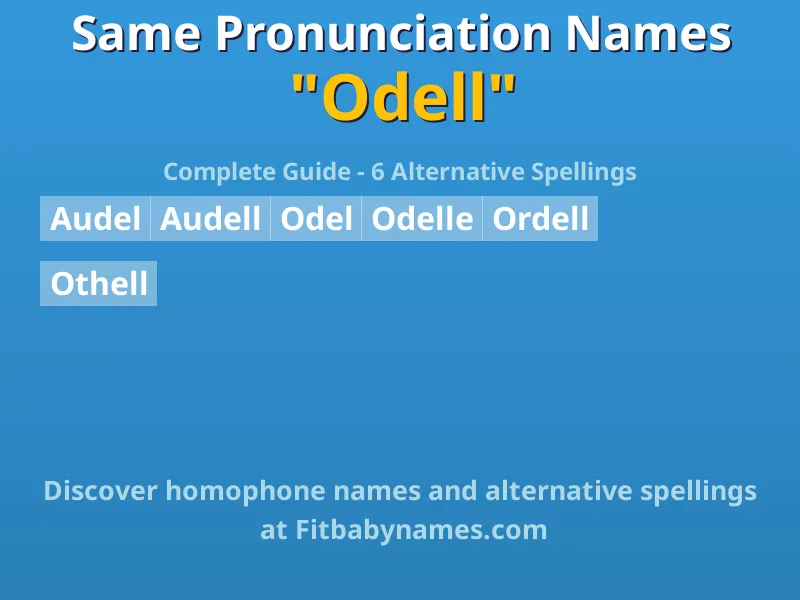 Same Pronunciation Names
"Odell"

Complete Guide - 6 Alternative Spellings

Audel Audell Odel Odelle Ordell

Othell

Discover homophone names and alternative spellings at Fitbabynames.com